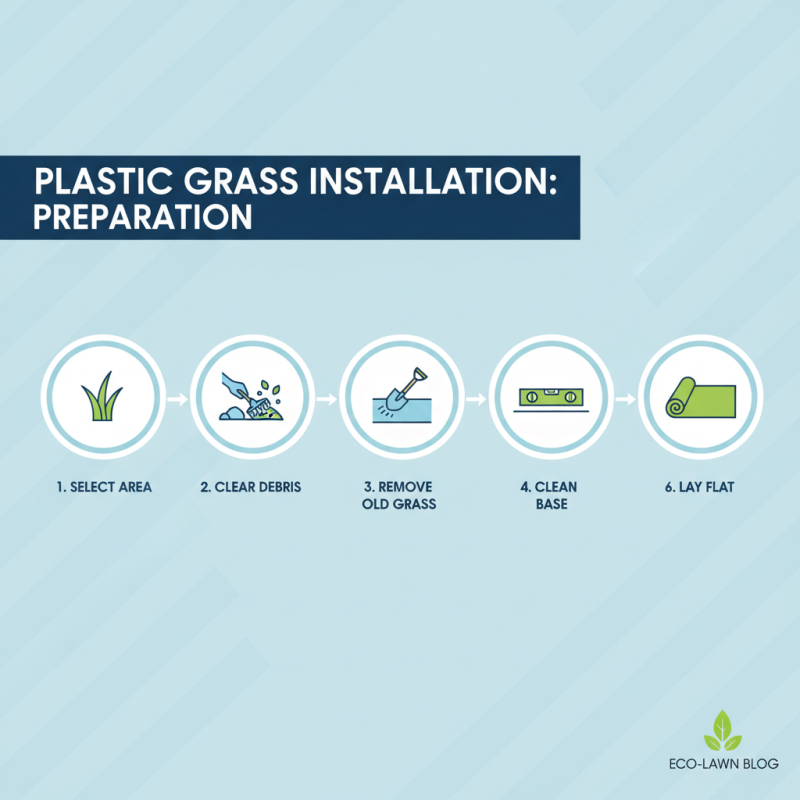 PLASTIC GRASS INSTALLATION: PREPARATION

1. SELECT AREA

2. CLEAR DEBRIS

3. REMOVE OLD GRASS

4. CLEAN BASE

6. LAY FLAT

ECO-LAWN BLOG